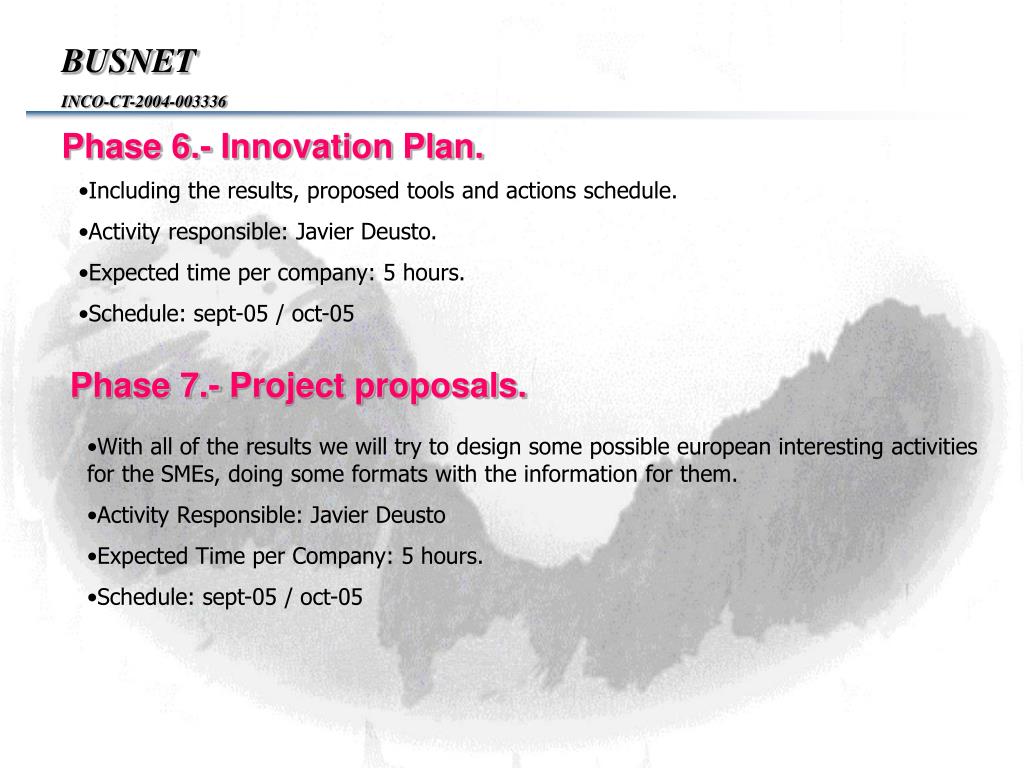 BUSNET
INCO-CT-2004-003336

Phase 6.- Innovation Plan.

•Including the results, proposed tools and actions schedule.

•Activity responsible: Javier Deusto.

•Expected time per company: 5 hours.

•Schedule: sept-05 / oct-05

Phase 7.- Project proposals.

•With all of the results we will try to design some possible european interesting activities for the SMEs, doing some formats with the information for them.

•Activity Responsible: Javier Deusto

•Expected Time per Company: 5 hours.

•Schedule: sept-05 / oct-05